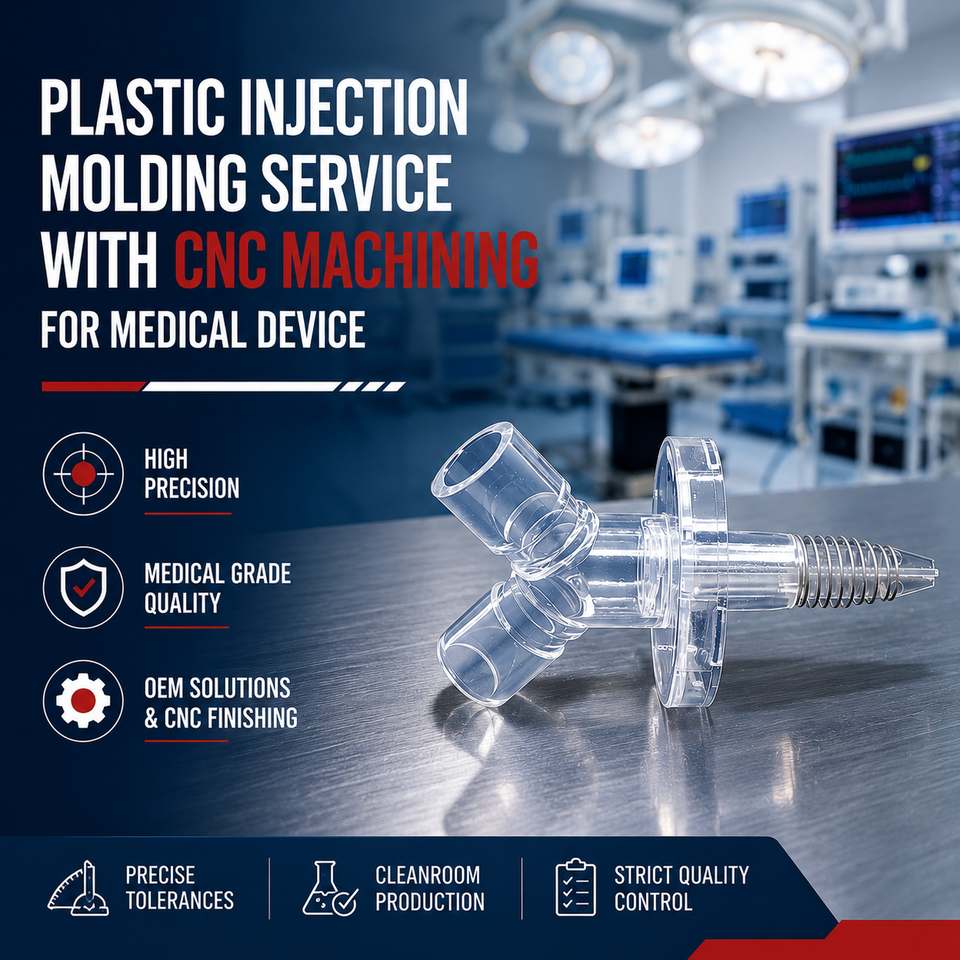 PLASTIC INJECTION MOLDING SERVICE WITH CNC MACHINING FOR MEDICAL DEVICE

HIGH PRECISION

MEDICAL GRADE QUALITY

OEM SOLUTIONS & CNC FINISHING

PRECISE TOLERANCES

CLEANROOM PRODUCTION

STRICT QUALITY CONTROL